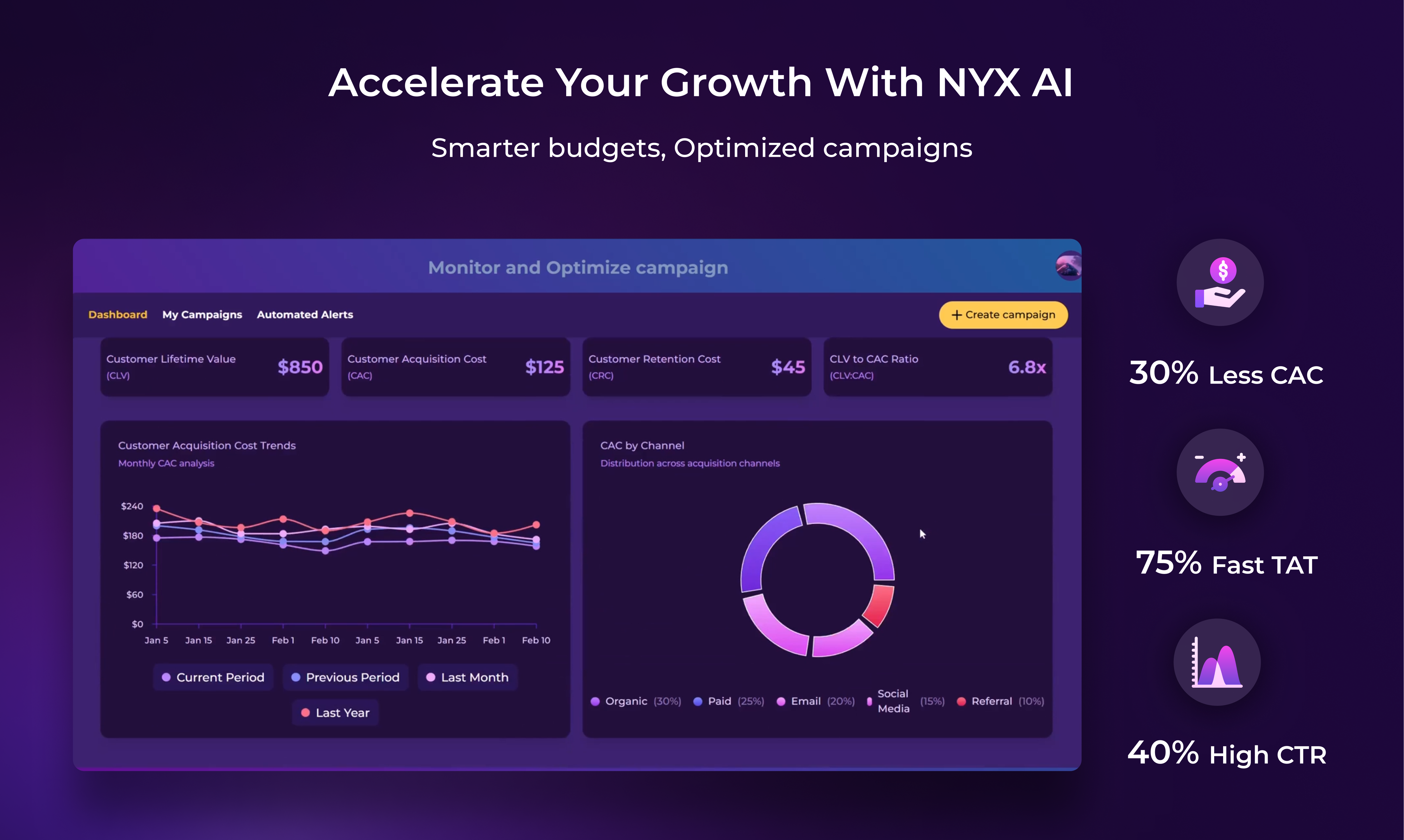 Accelerate Your Growth With NYX AI

Smarter budgets, Optimized campaigns

Monitor and Optimize campaign

Dashboard My Campaigns Automated Alerts

+ Create campaign

Customer Lifetime Value (CLV) $850

Customer Acquisition Cost (CAC) $125

Customer Retention Cost (CRC) $45

CLV to CAC Ratio (CLV:CAC) 6.8x

Customer Acquisition Cost Trends
Monthly CAC analysis

$240
$180
$120
$60
$0

Jan 5 Jan 15 Jan 25 Feb 1 Feb 10 Jan 5 Jan 15 Jan 25 Feb 1 Feb 10

Current Period Previous Period Last Month Last Year

CAC by Channel
Distribution across acquisition channels

Organic (30%) Paid (25%) Email (20%) Social Media (15%) Referral (10%)

30% Less CAC

75% Fast TAT

40% High CTR